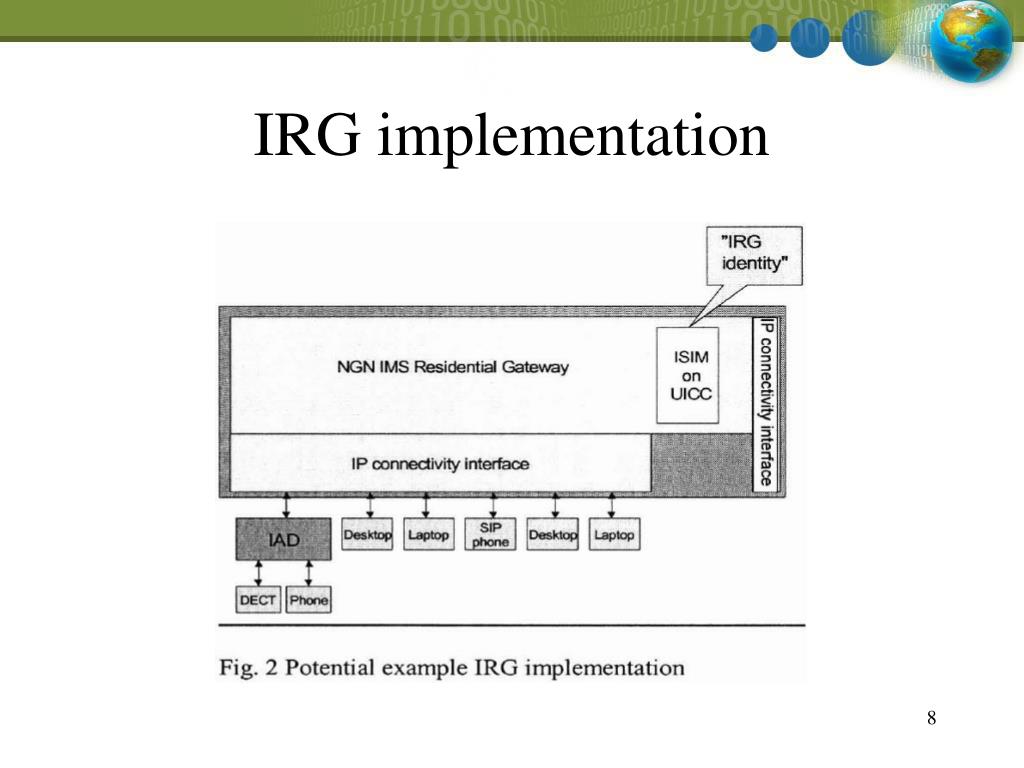 IRG implementation

"IRG identity"

NGN IMS Residential Gateway

ISIM on UICC

IP connectivity interface

IP connectivity interface

IAD

Desktop

Laptop

SIP phone

Desktop

Laptop

DECT

Phone

Fig. 2 Potential example IRG implementation

8